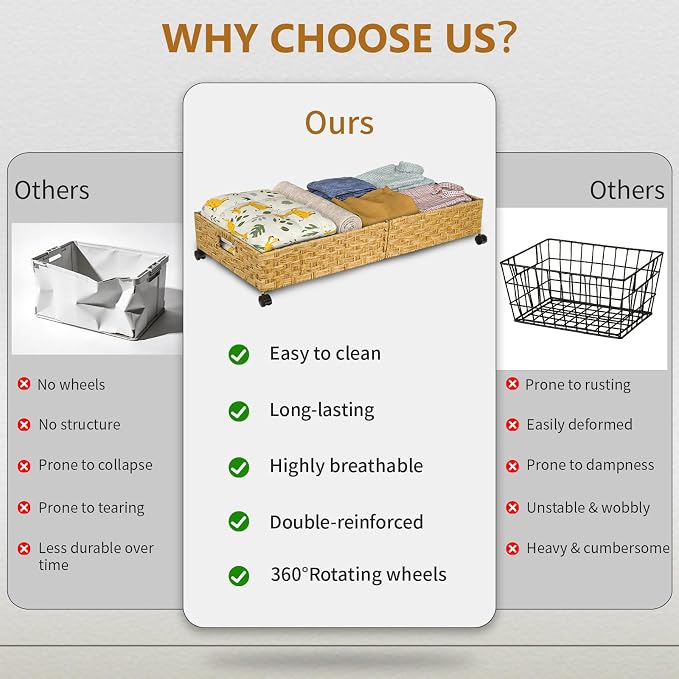 WHY CHOOSE US?

Others

No wheels

No structure

Prone to collapse

Prone to tearing

Less durable over time

Ours

Easy to clean

Long-lasting

Highly breathable

Double-reinforced

360°Rotating wheels

Others

Prone to rusting

Easily deformed

Prone to dampness

Unstable & wobbly

Heavy & cumbersome